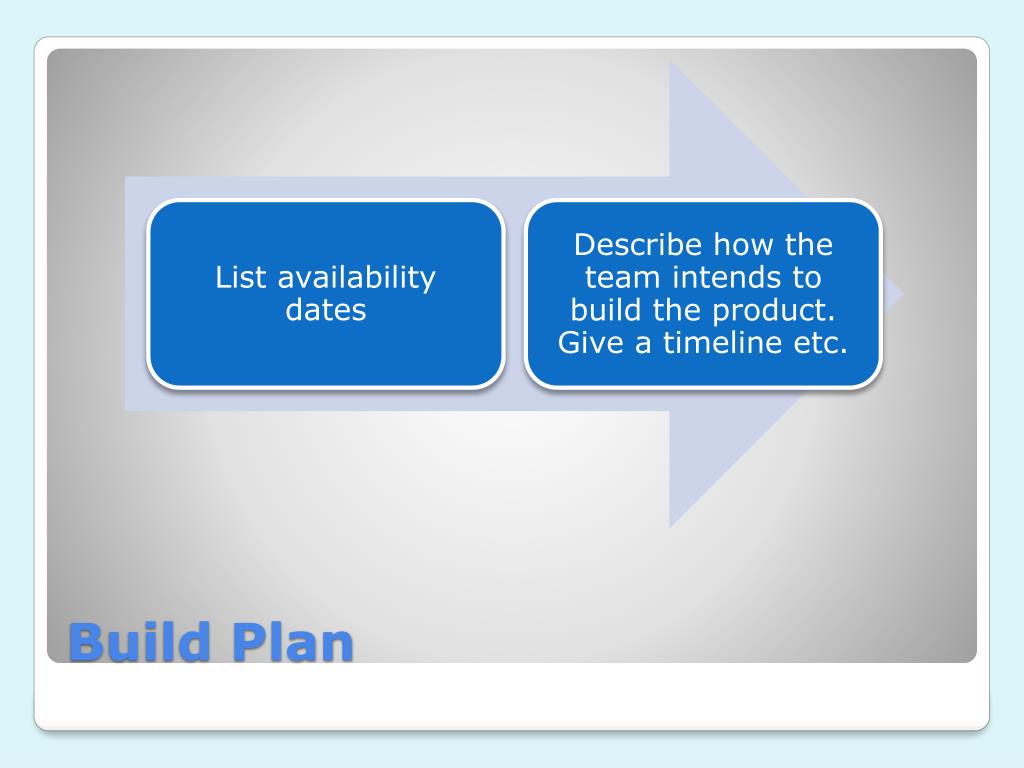 List availability dates

Describe how the team intends to build the product. Give a timeline etc.

Build Plan